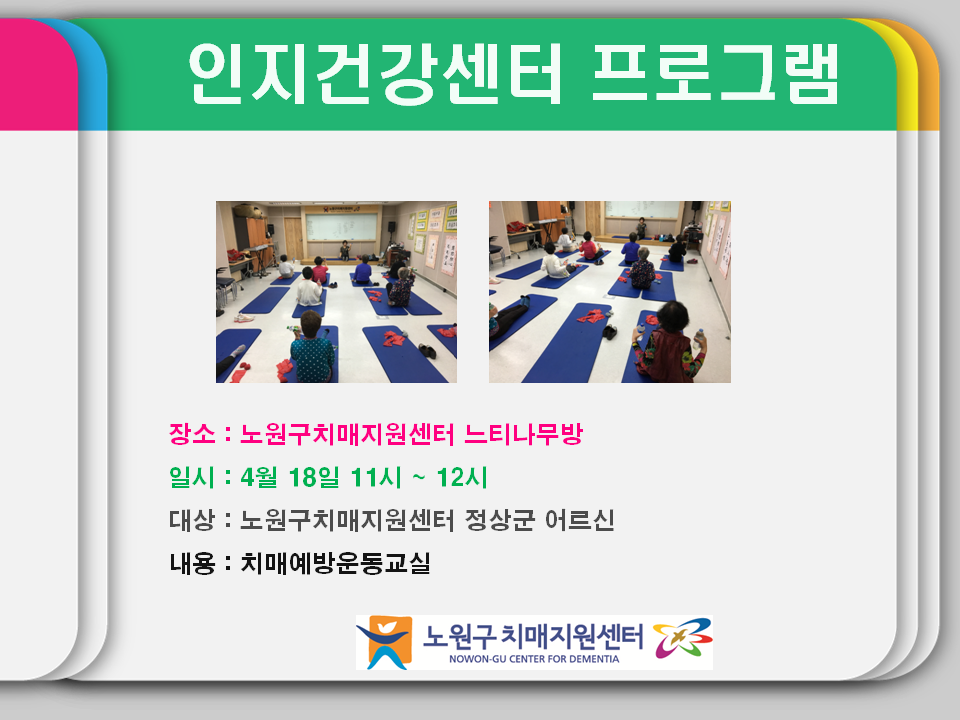 인지건강센터 프로그램

장소 : 노원구치매지원센터 느티나무방

일시 : 4월 18일 11시 ~ 12시

대상 : 노원구치매지원센터 정상군 어르신

내용 : 치매예방운동교실

노원구 치매지원센터
NOWON-GU CENTER FOR DEMENTIA